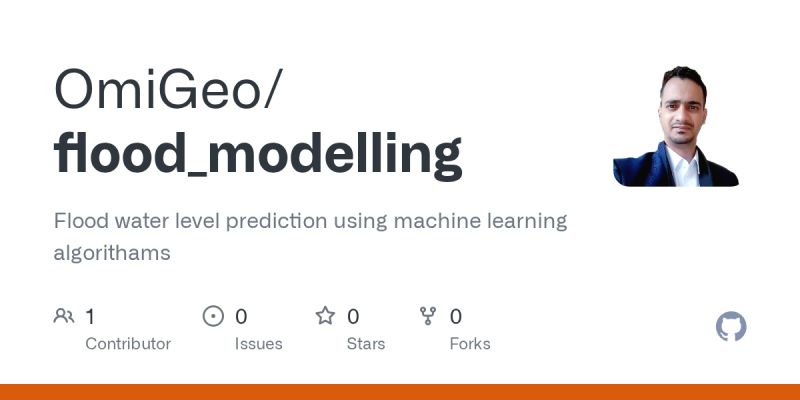 OmiGeo/
flood_modelling

Flood water level prediction using machine learning algorithams

1
Contributor

0
Issues

0
Stars

0
Forks